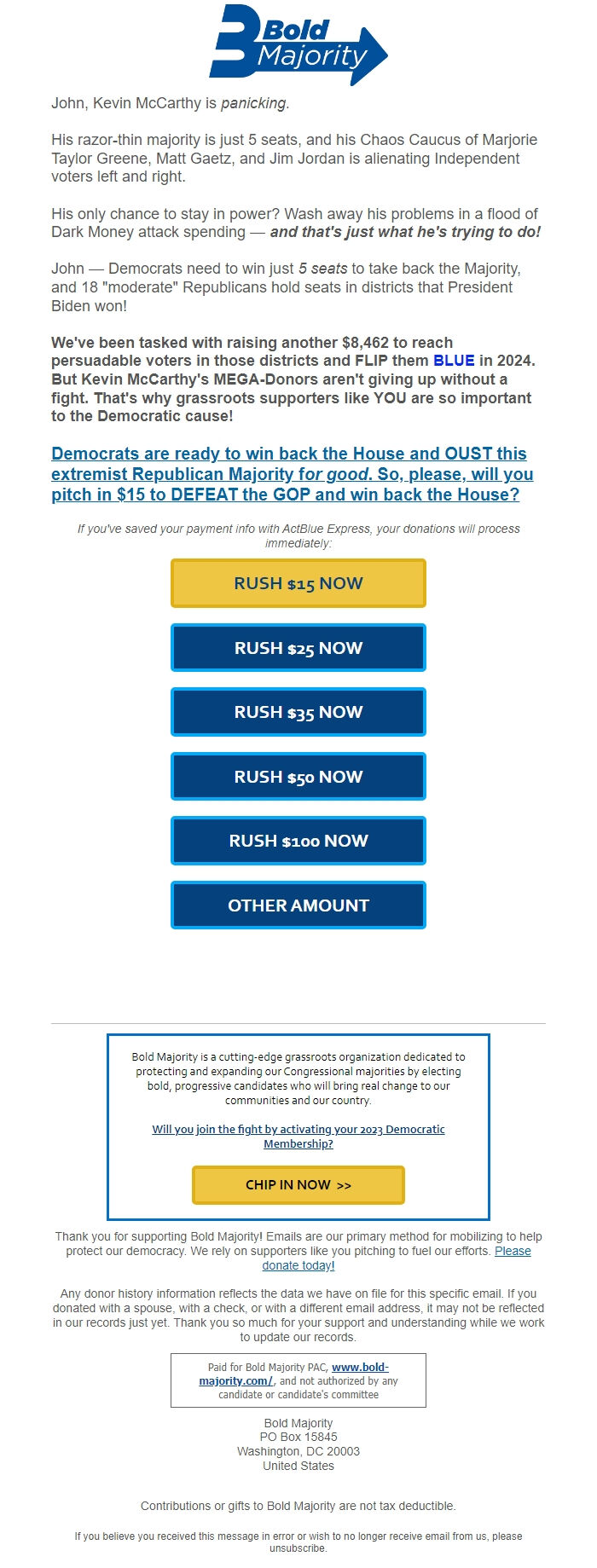 Bold Majority

John, Kevin McCarthy is panicking.

His razor-thin majority is just 5 seats, and his Chaos Caucus of Marjorie Taylor Greene, Matt Gaetz, and Jim Jordan is alienating Independent voters left and right.

His only chance to stay in power? Wash away his problems in a flood of Dark Money attack spending — and that's just what he's trying to do!

John — Democrats need to win just 5 seats to take back the Majority, and 18 "moderate" Republicans hold seats in districts that President Biden won!

We've been tasked with raising another $8,462 to reach persuadable voters in those districts and FLIP them BLUE in 2024. But Kevin McCarthy's MEGA-Donors aren't giving up without a fight. That's why grassroots supporters like YOU are so important to the Democratic cause!

Democrats are ready to win back the House and OUST this extremist Republican Majority for good. So, please, will you pitch in $15 to DEFEAT the GOP and win back the House?

If you've saved your payment info with ActBlue Express, your donations will process immediately:

RUSH $15 NOW

RUSH $25 NOW

RUSH $35 NOW

RUSH $50 NOW

RUSH $100 NOW

OTHER AMOUNT

Bold Majority is a cutting-edge grassroots organization dedicated to protecting and expanding our Congressional majorities by electing bold, progressive candidates who will bring real change to our communities and our country.

Will you join the fight by activating your 2023 Democratic Membership?

CHIP IN NOW >>

Thank you for supporting Bold Majority! Emails are our primary method for mobilizing to help protect our democracy. We rely on supporters like you pitching to fuel our efforts. Please donate today!

Any donor history information reflects the data we have on file for this specific email. If you donated with a spouse, with a check, or with a different email address, it may not be reflected in our records just yet. Thank you so much for your support and understanding while we work to update our records.

Paid for Bold Majority PAC, www.bold-majority.com/, and not authorized by any candidate or candidate's committee

Bold Majority
PO Box 15845
Washington, DC 20003
United States

Contributions or gifts to Bold Majority are not tax deductible.

If you believe you received this message in error or wish to no longer receive email from us, please unsubscribe.